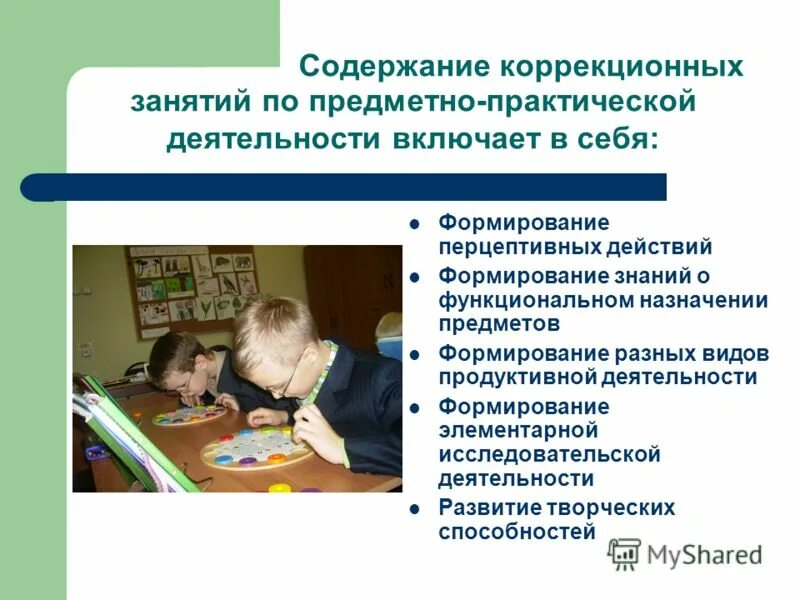 Содержание коррекционных занятий по предметно-практической деятельности включает в себя:

- Формирование перцептивных действий
- Формирование знаний о функциональном назначении предметов
- Формирование разных видов продуктивной деятельности
- Формирование элементарной исследовательской деятельности
- Развитие творческих способностей

MyShared